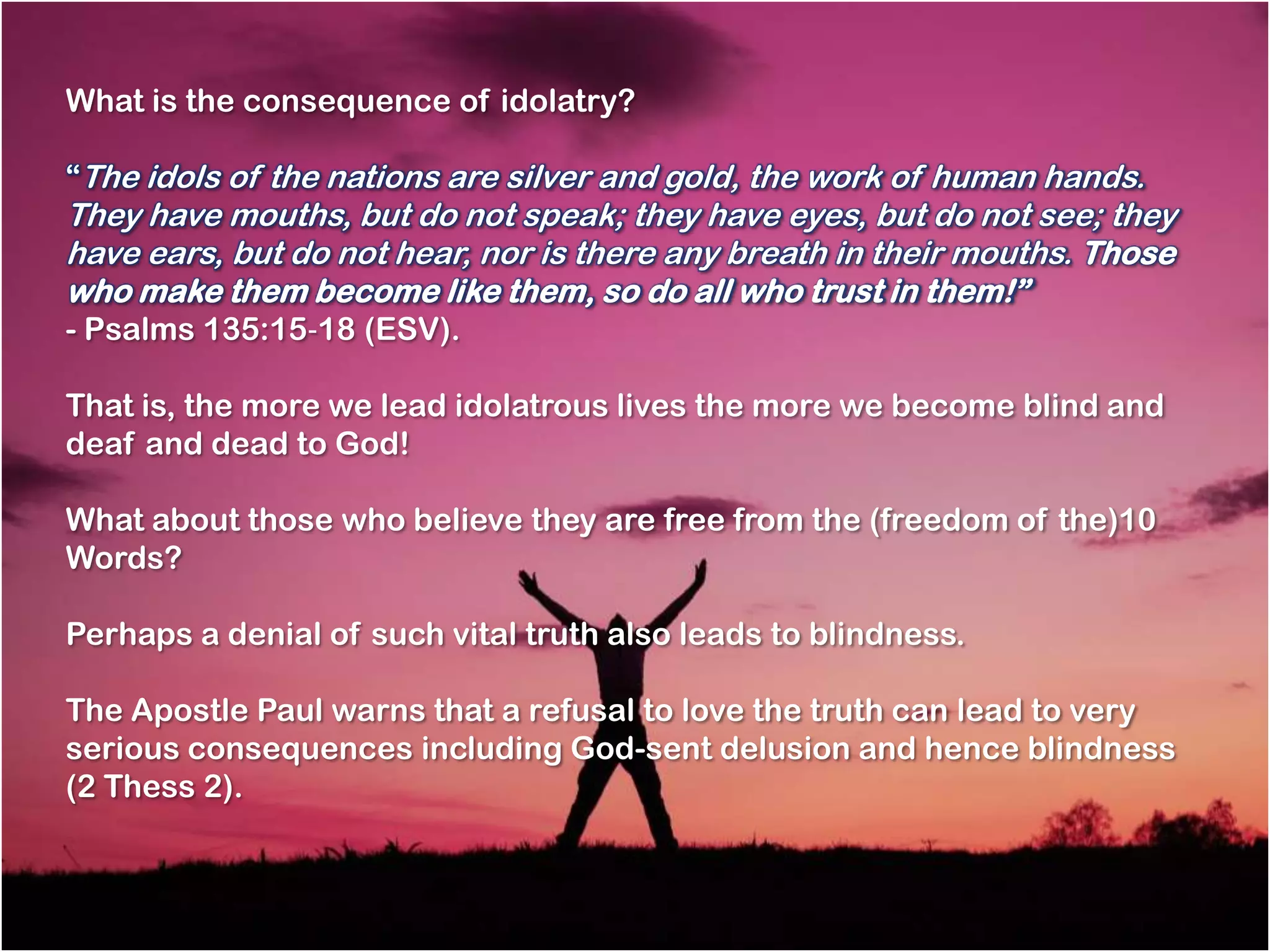 What is the consequence of idolatry?

“The idols of the nations are silver and gold, the work of human hands. They have mouths, but do not speak; they have eyes, but do not see; they have ears, but do not hear, nor is there any breath in their mouths. Those who make them become like them, so do all who trust in them!”
- Psalms 135:15-18 (ESV).

That is, the more we lead idolatrous lives the more we become blind and deaf and dead to God!

What about those who believe they are free from the (freedom of the)10 Words?

Perhaps a denial of such vital truth also leads to blindness.

The Apostle Paul warns that a refusal to love the truth can lead to very serious consequences including God-sent delusion and hence blindness (2 Thess 2).